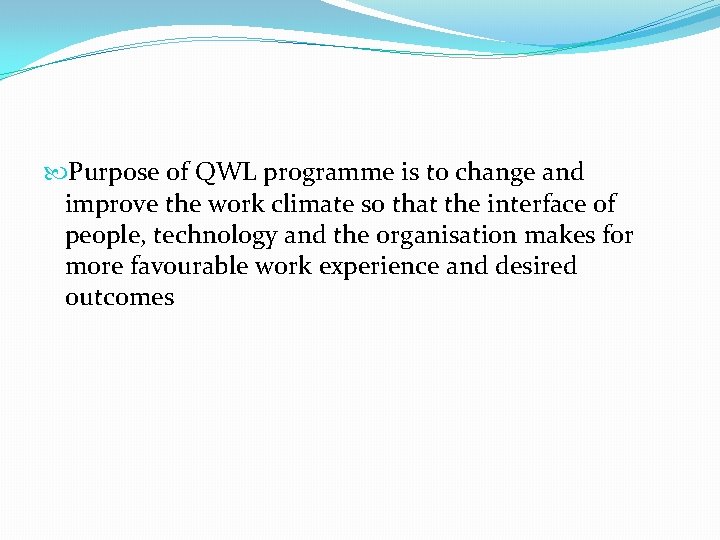 Purpose of QWL programme is to change and improve the work climate so that the interface of people, technology and the organisation makes for more favourable work experience and desired outcomes